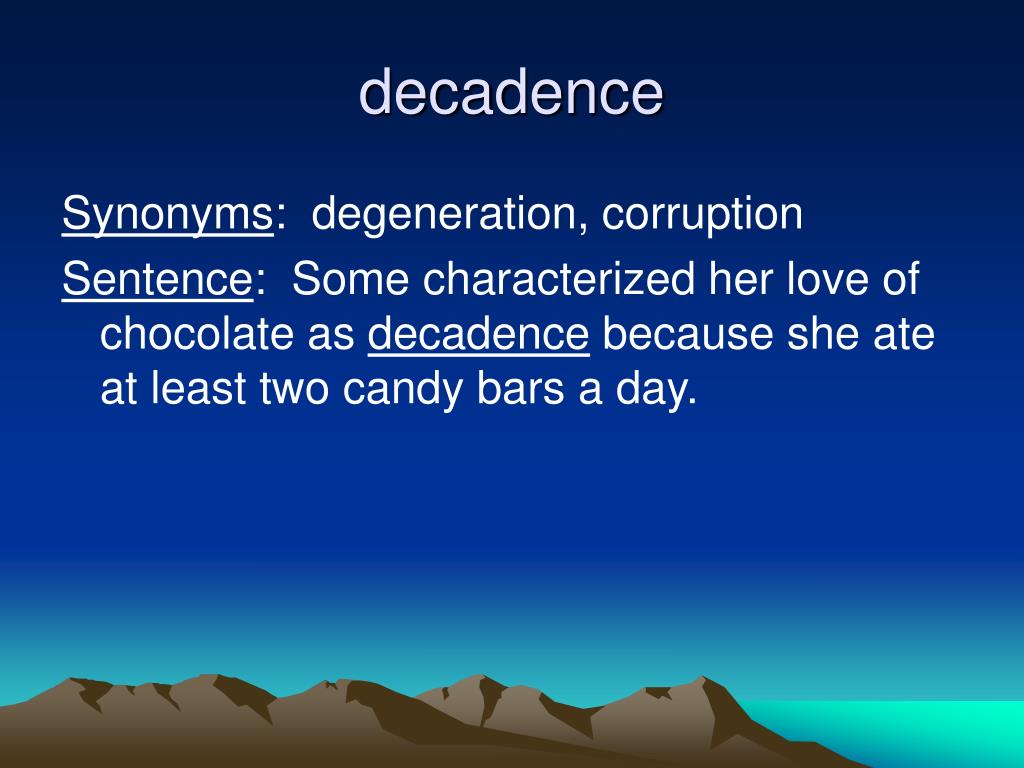 decadence

Synonyms: degeneration, corruption

Sentence: Some characterized her love of chocolate as decadence because she ate at least two candy bars a day.